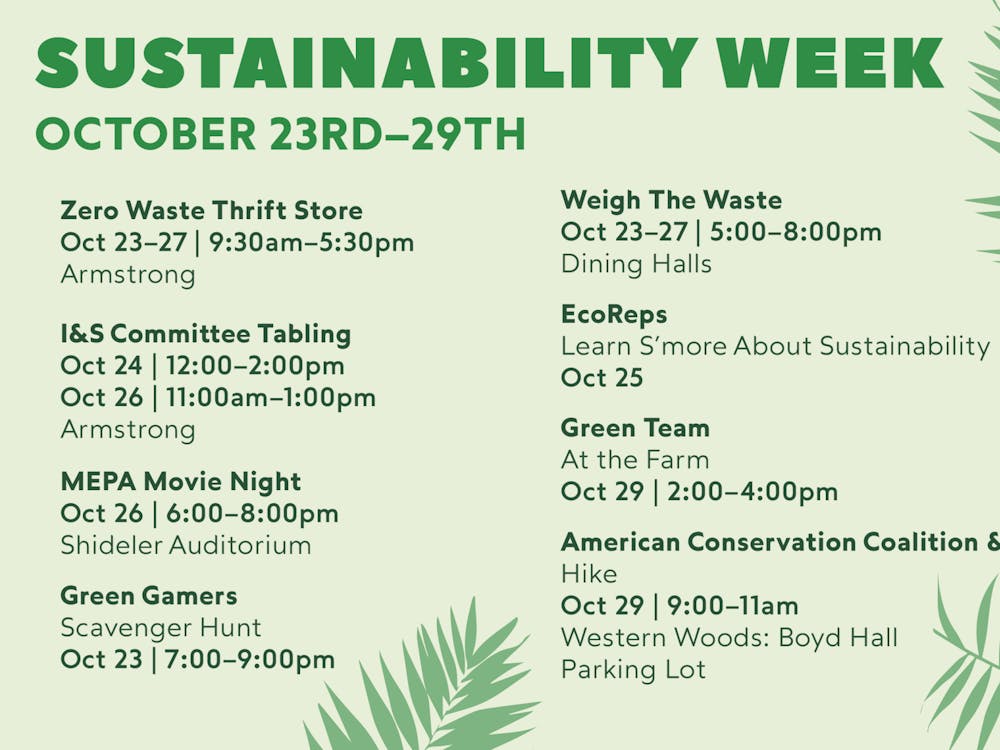 SUSTAINABILITY WEEK
OCTOBER 23RD–29TH

Zero Waste Thrift Store
Oct 23–27 | 9:30am–5:30pm
Armstrong

I&S Committee Tabling
Oct 24 | 12:00–2:00pm
Oct 26 | 11:00am–1:00pm
Armstrong

MEPA Movie Night
Oct 26 | 6:00–8:00pm
Shideler Auditorium

Green Gamers
Scavenger Hunt
Oct 23 | 7:00–9:00pm

Weigh The Waste
Oct 23–27 | 5:00–8:00pm
Dining Halls

EcoReps
Learn S'more About Sustainability
Oct 25

Green Team
At the Farm
Oct 29 | 2:00–4:00pm

American Conservation Coalition &
Hike
Oct 29 | 9:00–11am
Western Woods: Boyd Hall
Parking Lot